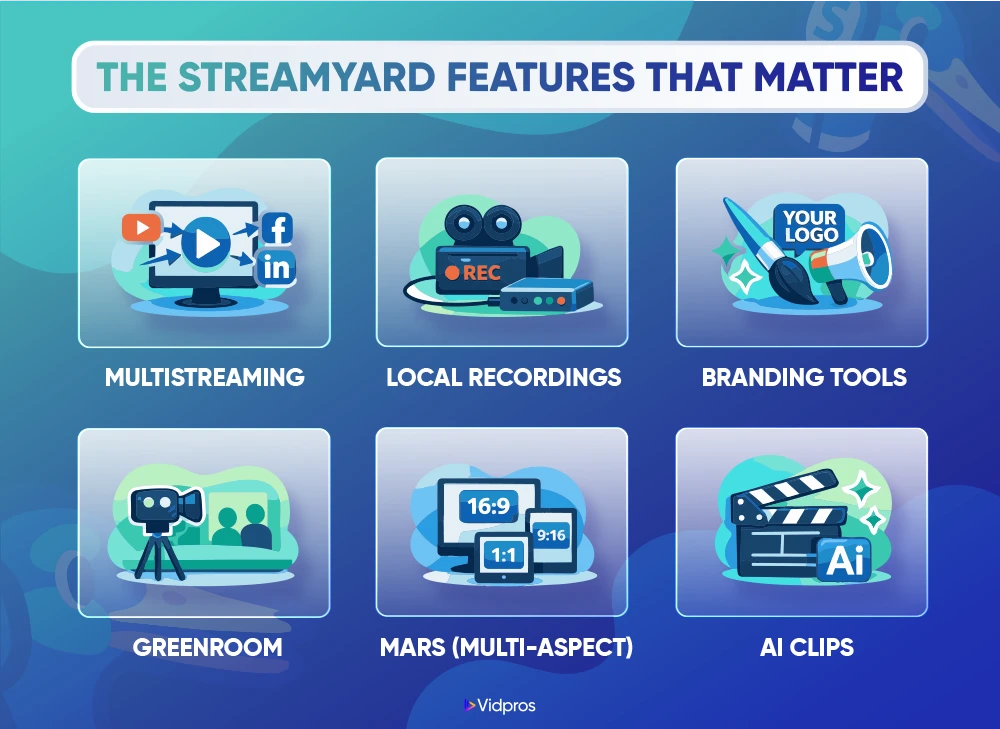 THE STREAMYARD FEATURES THAT MATTER

f
in

MULTISTREAMING

REC

LOCAL RECORDINGS

YOUR LOGO

BRANDING TOOLS

GREENROOM

16:9
9:16
1:1

MARS (MULTI-ASPECT)

Ai

AI CLIPS

Vidpros